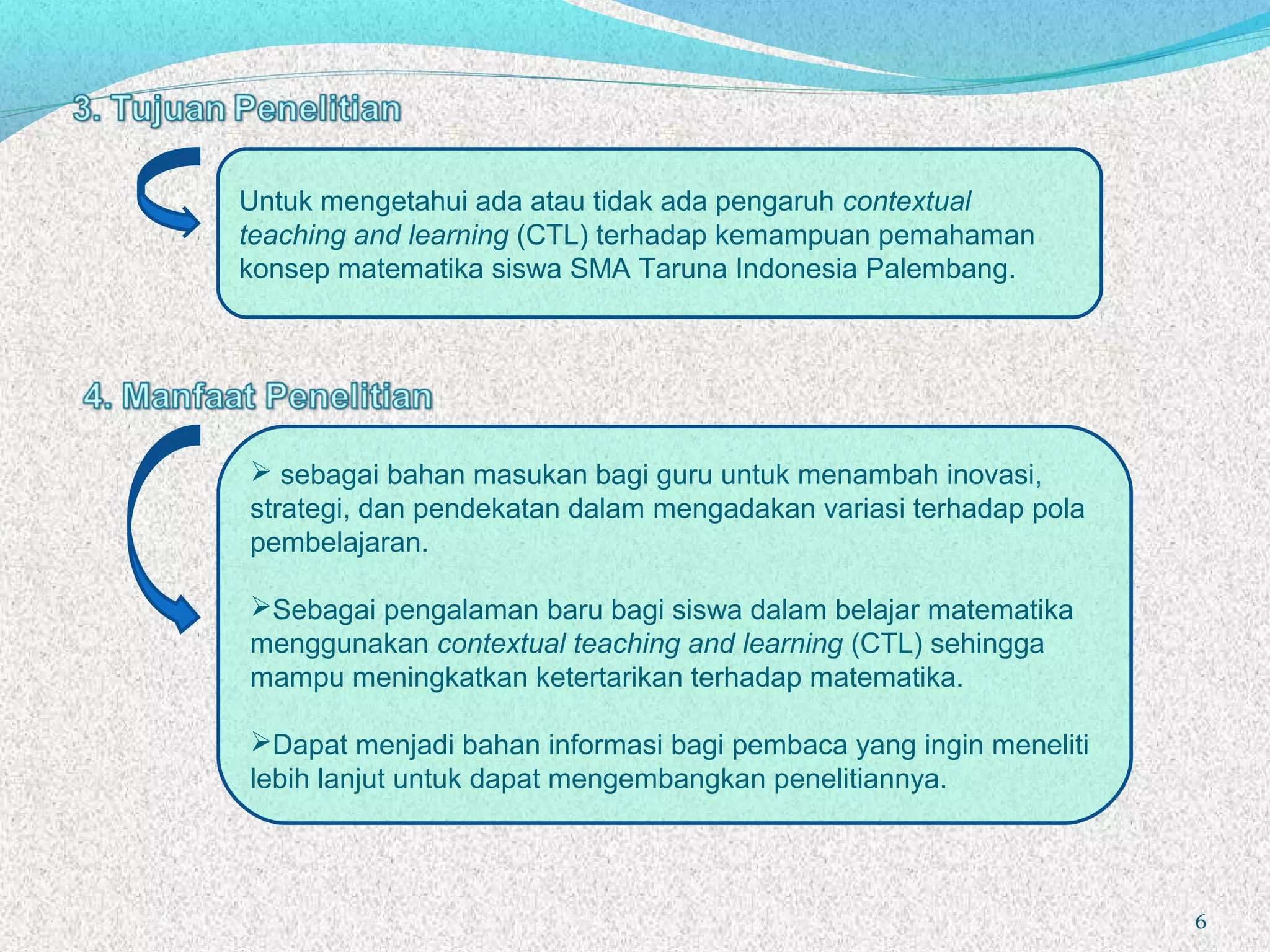 3. Tujuan Penelitian

Untuk mengetahui ada atau tidak ada pengaruh contextual teaching and learning (CTL) terhadap kemampuan pemahaman konsep matematika siswa SMA Taruna Indonesia Palembang.

4. Manfaat Penelitian

➢ sebagai bahan masukan bagi guru untuk menambah inovasi, strategi, dan pendekatan dalam mengadakan variasi terhadap pola pembelajaran.

➢Sebagai pengalaman baru bagi siswa dalam belajar matematika menggunakan contextual teaching and learning (CTL) sehingga mampu meningkatkan ketertarikan terhadap matematika.

➢Dapat menjadi bahan informasi bagi pembaca yang ingin meneliti lebih lanjut untuk dapat mengembangkan penelitiannya.

6